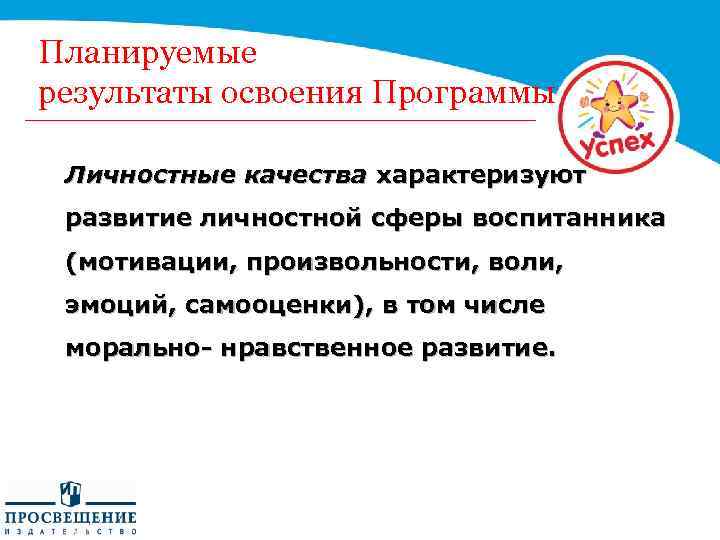 Планируемые результаты освоения Программы

успех

Личностные качества характеризуют развитие личностной сферы воспитанника (мотивации, произвольности, воли, эмоций, самооценки), в том числе морально- нравственное развитие.

ПРОСВЕЩЕНИЕ
ИЗДАТЕЛЬСТВО